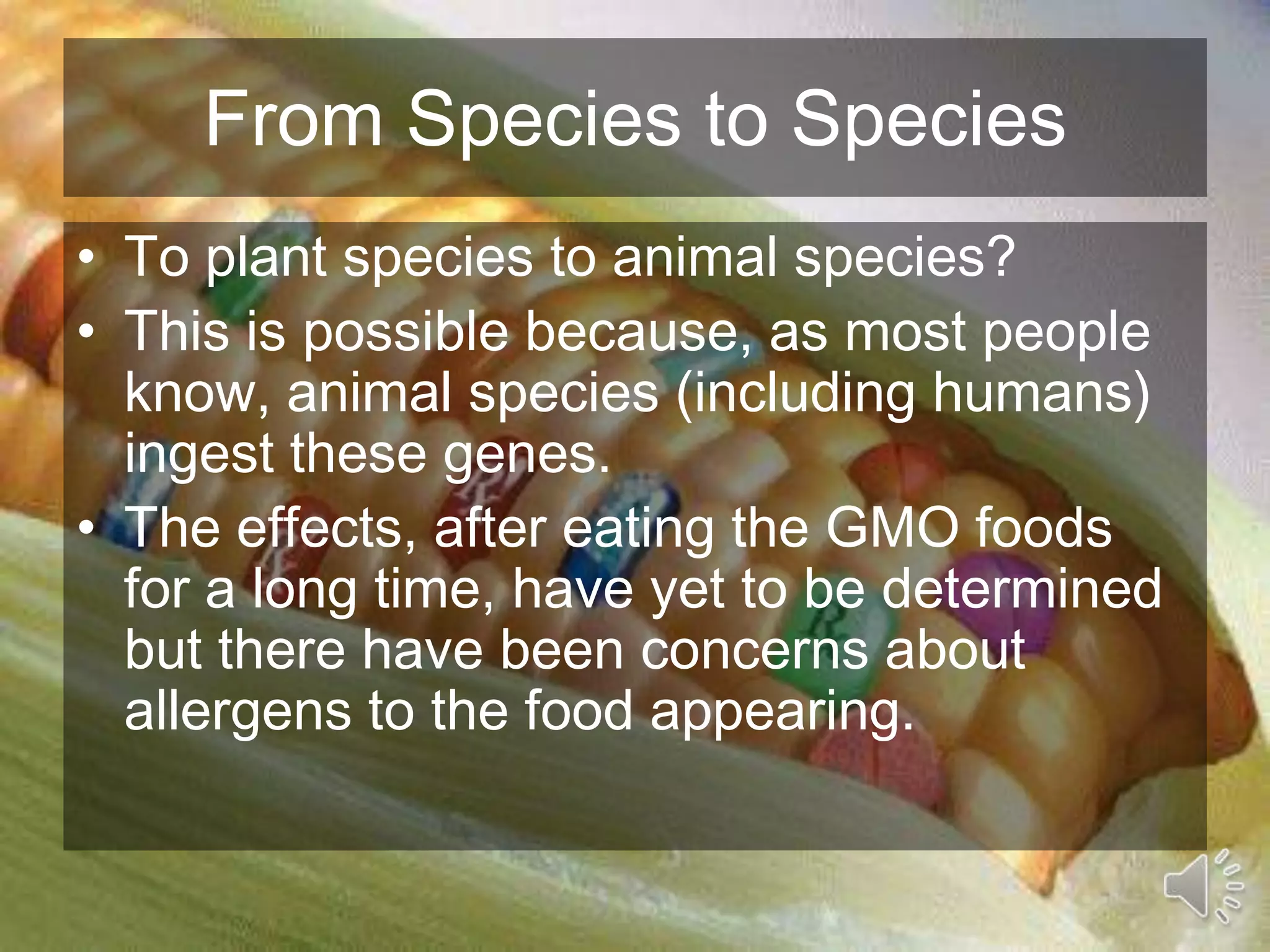 From Species to Species

• To plant species to animal species?
• This is possible because, as most people know, animal species (including humans) ingest these genes.
• The effects, after eating the GMO foods for a long time, have yet to be determined but there have been concerns about allergens to the food appearing.